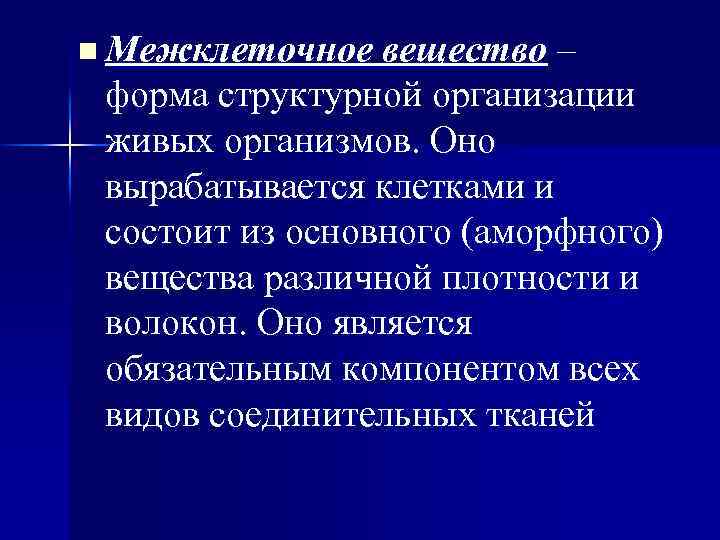 Межклеточное вещество – форма структурной организации живых организмов. Оно вырабатывается клетками и состоит из основного (аморфного) вещества различной плотности и волокон. Оно является обязательным компонентом всех видов соединительных тканей